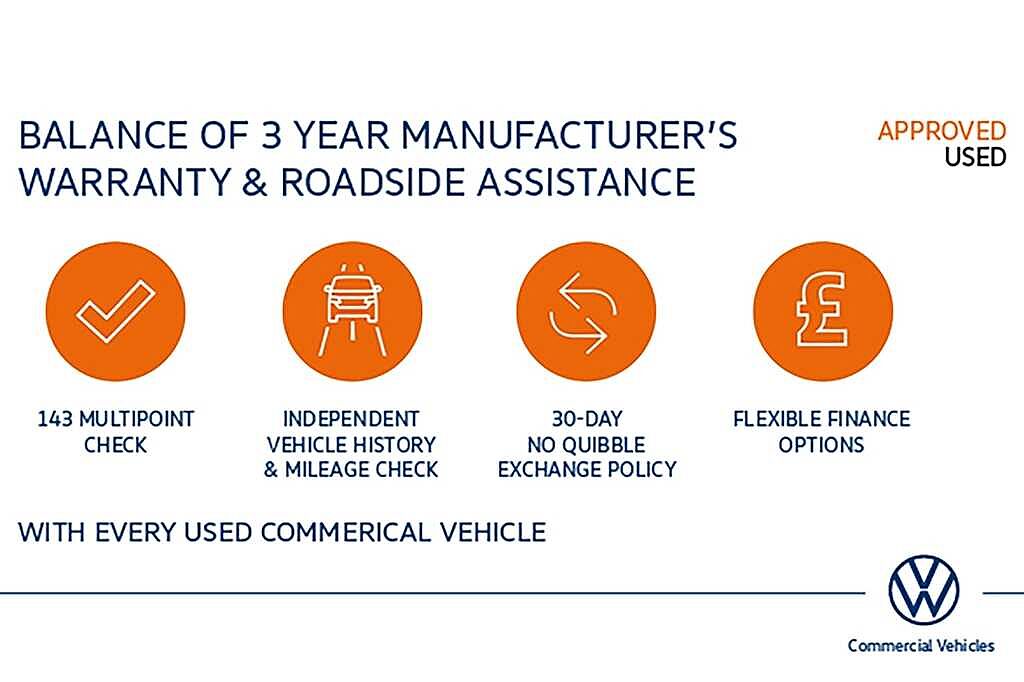 BALANCE OF 3 YEAR MANUFACTURER'S WARRANTY & ROADSIDE ASSISTANCE

APPROVED
USED

143 MULTIPOINT CHECK

INDEPENDENT VEHICLE HISTORY & MILEAGE CHECK

30-DAY NO QUIBBLE EXCHANGE POLICY

FLEXIBLE FINANCE OPTIONS

WITH EVERY USED COMMERICAL VEHICLE

Commercial Vehicles